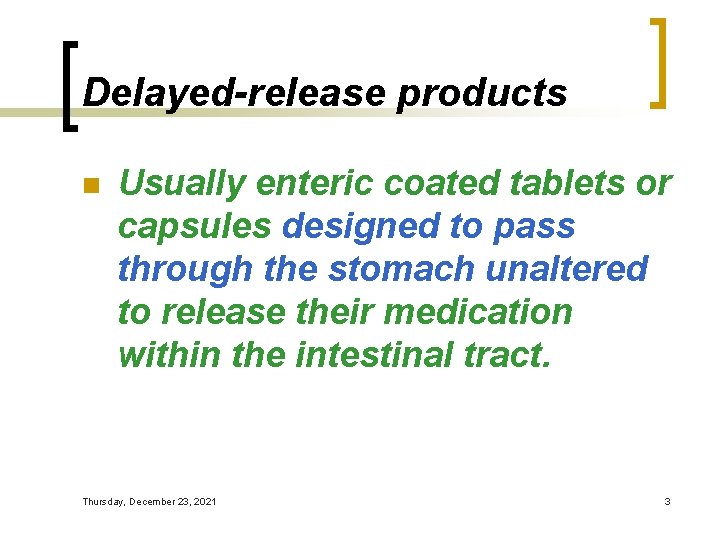 Delayed-release products

Usually enteric coated tablets or capsules designed to pass through the stomach unaltered to release their medication within the intestinal tract.

Thursday, December 23, 2021

3